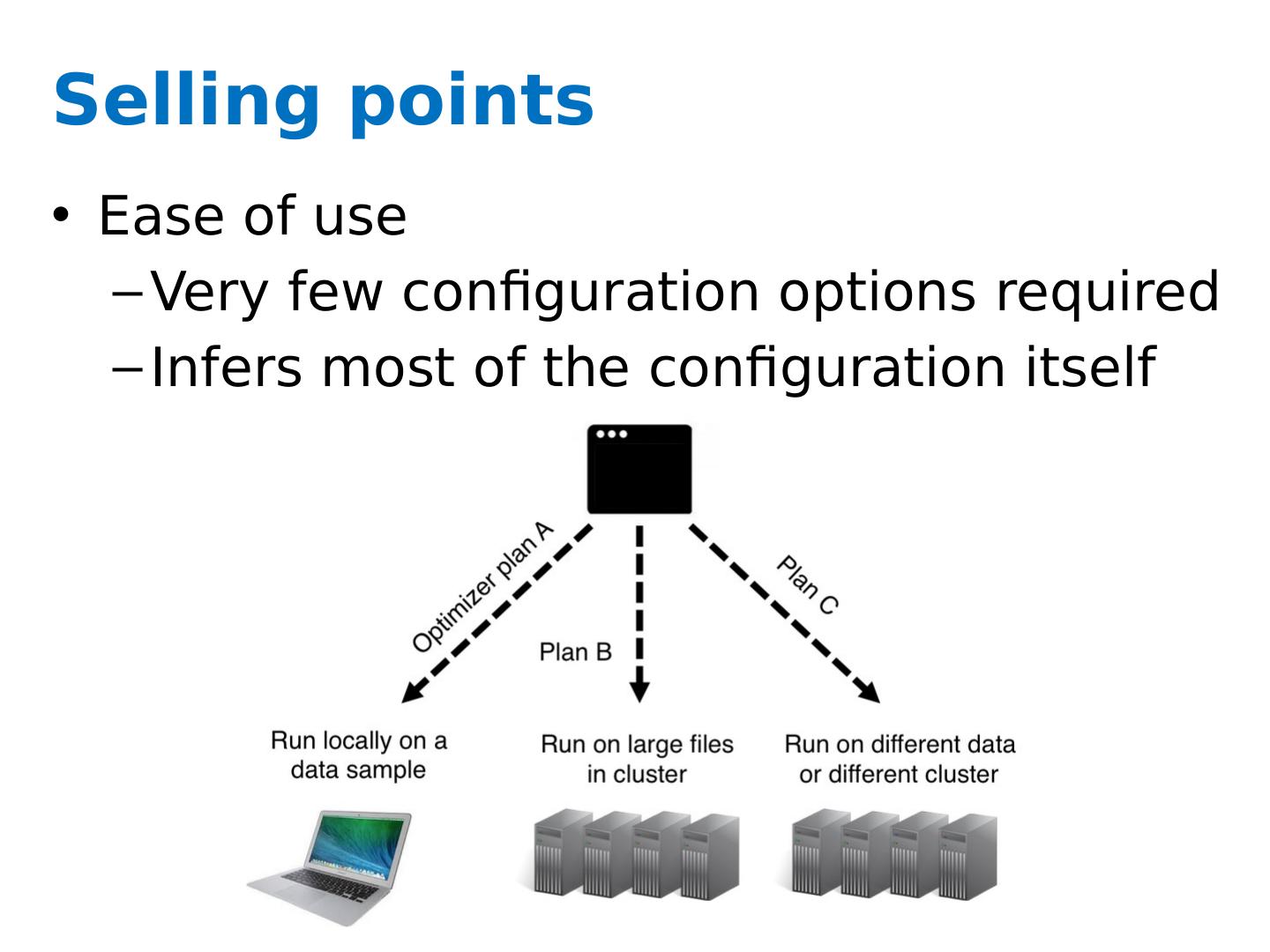 Selling points

• Ease of use
  – Very few configuration options required
  – Infers most of the configuration itself

Optimizer plan A
Plan B
Plan C

Run locally on a data sample
Run on large files in cluster
Run on different data or different cluster